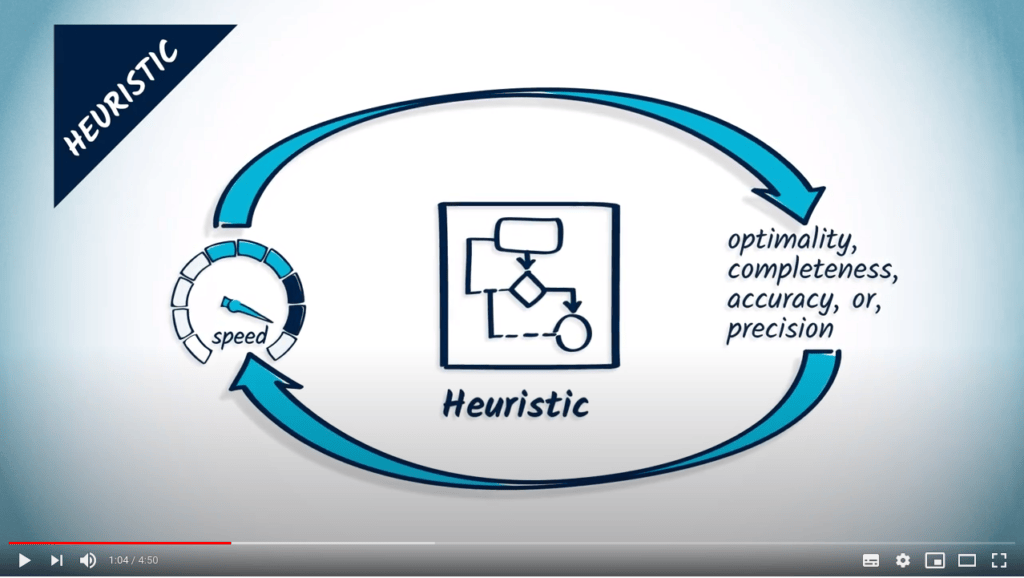 HEURISTIC

speed

Heuristic

optimality, completeness, accuracy, or, precision

1:04 / 4:50